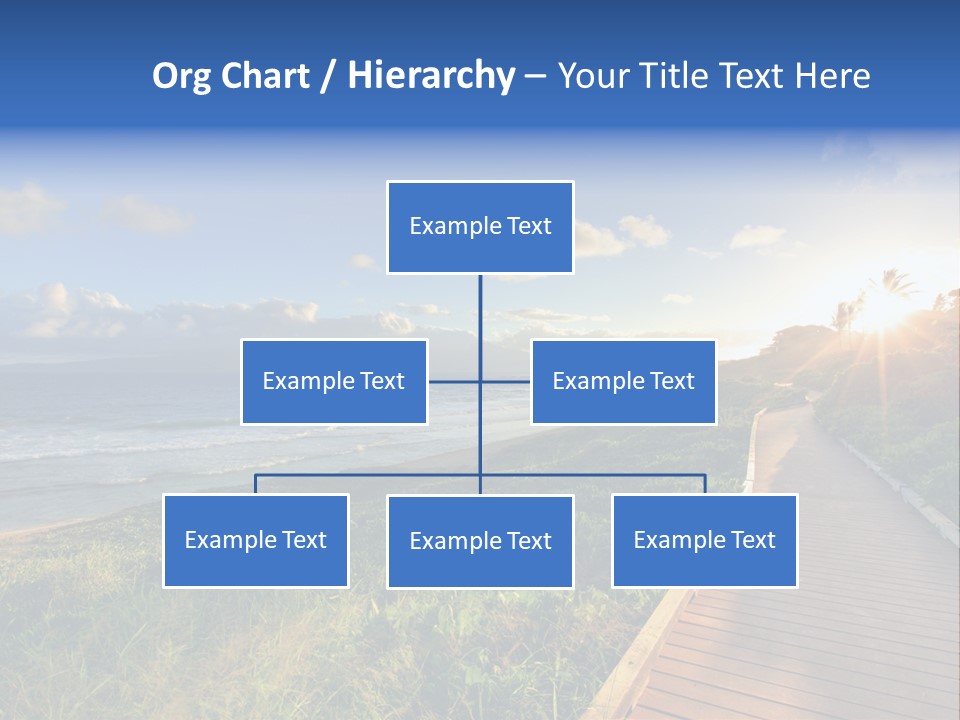 Org Chart / Hierarchy – Your Title Text Here

Example Text

Example Text

Example Text

Example Text

Example Text

Example Text